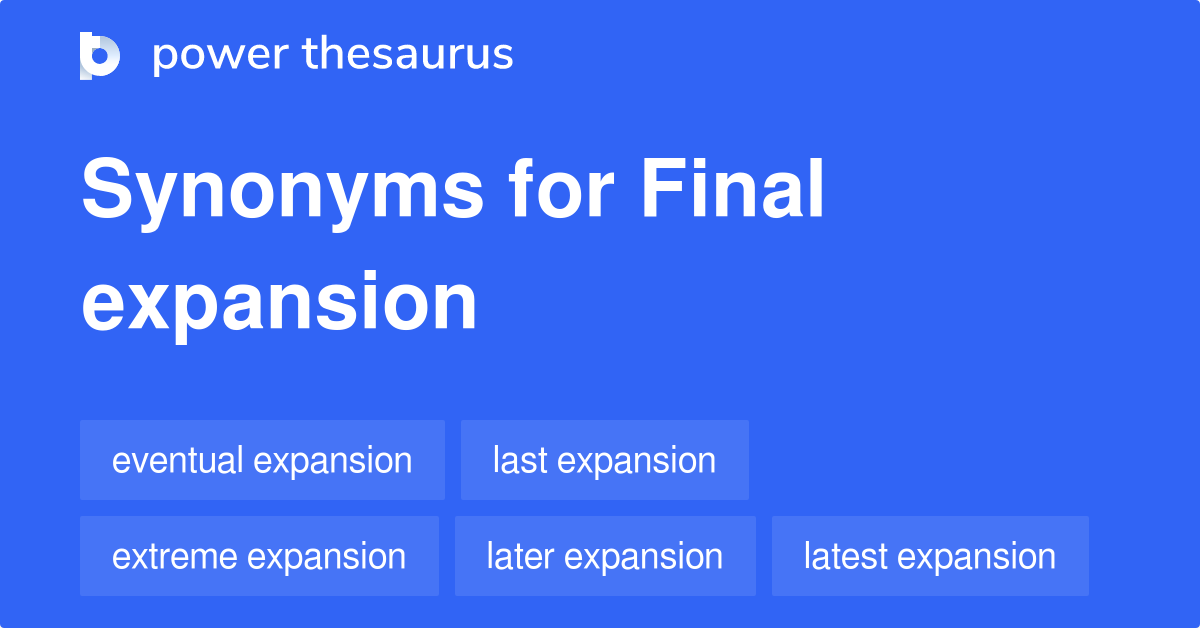 power thesaurus

Synonyms for Final expansion

eventual expansion
last expansion
extreme expansion
later expansion
latest expansion